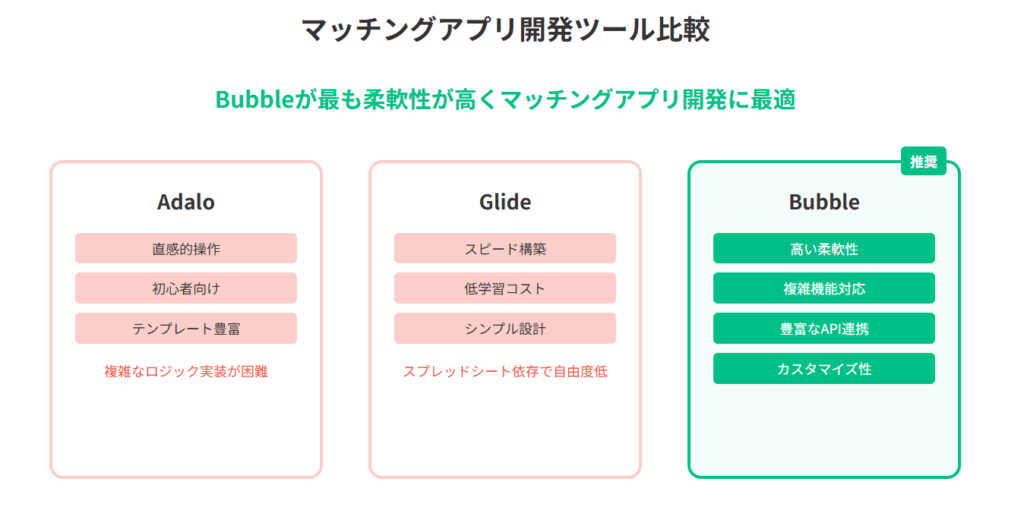 マッチングアプリ開発ツール比較

Bubbleが最も柔軟性が高くマッチングアプリ開発に最適

Adalo

直感的操作

初心者向け

テンプレート豊富

複雑なロジック実装が困難

Glide

スピード構築

低学習コスト

シンプル設計

スプレッドシート依存で自由度低

推奨

Bubble

高い柔軟性

複雑機能対応

豊富なAPI連携

カスタマイズ性